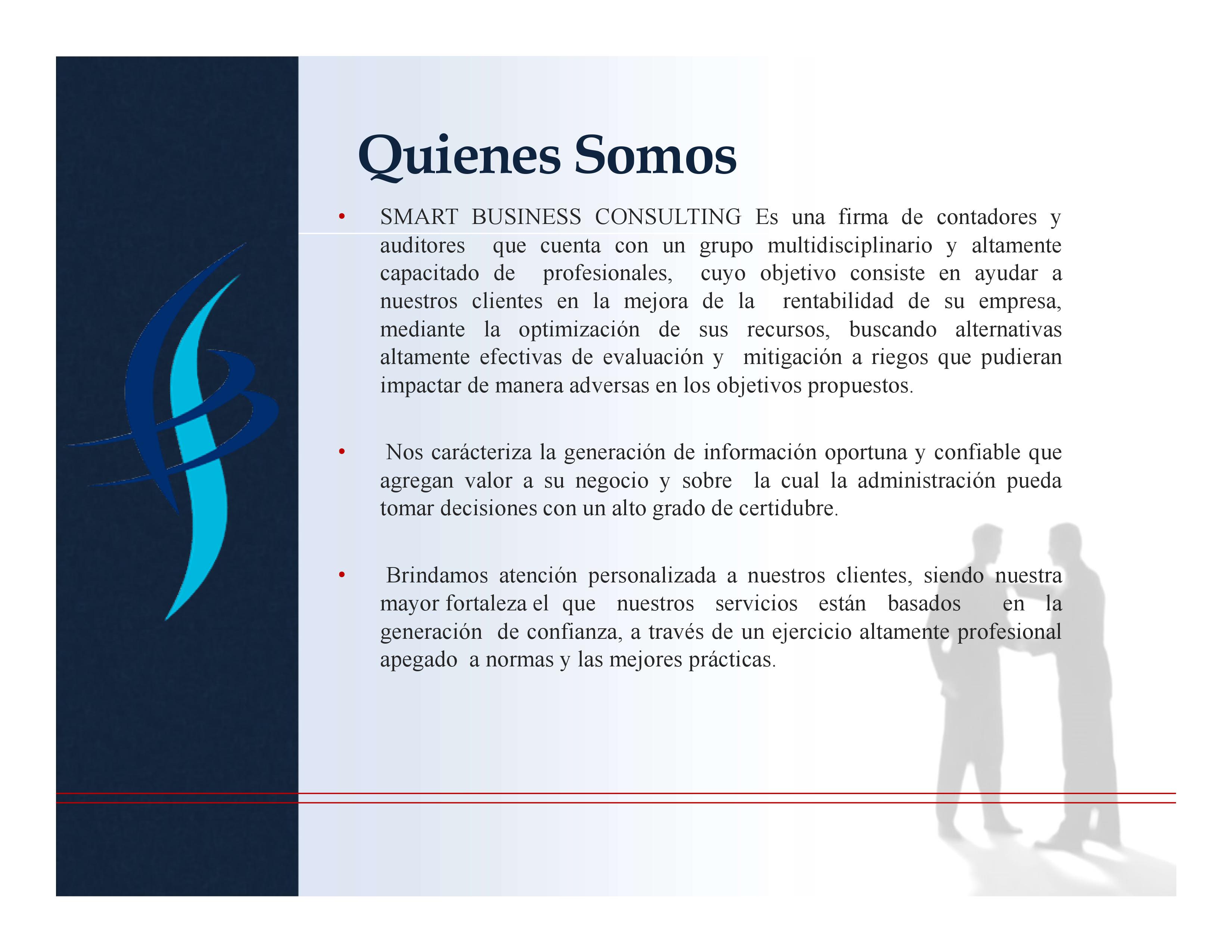 Quienes Somos

• SMART BUSINESS CONSULTING Es una firma de contadores y auditores que cuenta con un grupo multidisciplinario y altamente capacitado de profesionales, cuyo objetivo consiste en ayudar a nuestros clientes en la mejora de la rentabilidad de su empresa, mediante la optimización de sus recursos, buscando alternativas altamente efectivas de evaluación y mitigación a riegos que pudieran impactar de manera adversas en los objetivos propuestos.

• Nos carácteriza la generación de información oportuna y confiable que agregan valor a su negocio y sobre la cual la administración pueda tomar decisiones con un alto grado de certidubre.

• Brindamos atención personalizada a nuestros clientes, siendo nuestra mayor fortaleza el que nuestros servicios están basados en la generación de confianza, a través de un ejercicio altamente profesional apegado a normas y las mejores prácticas.